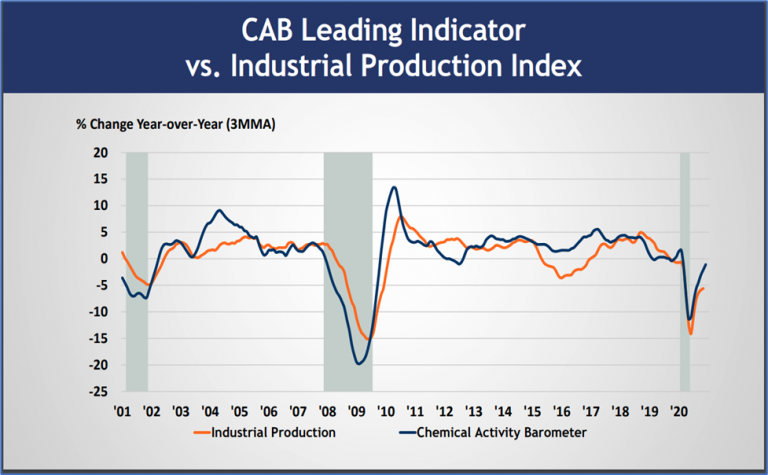 CAB Leading Indicator
vs. Industrial Production Index

% Change Year-over-Year (3MMA)

20
15
10
5
0
-5
-10
-15
-20
-25

'01 '02 '03 '04 '05 '06 '07 '08 '09 '10 '11 '12 '13 '14 '15 '16 '17 '18 '19 '20

Industrial Production
Chemical Activity Barometer